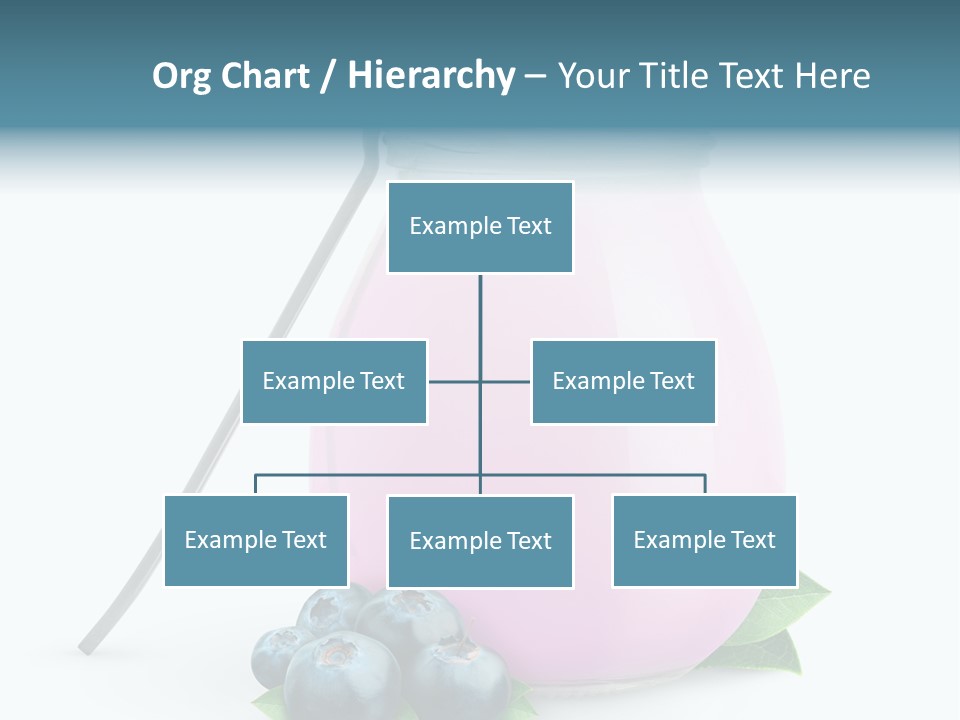 Org Chart / Hierarchy – Your Title Text Here

Example Text

Example Text

Example Text

Example Text

Example Text

Example Text